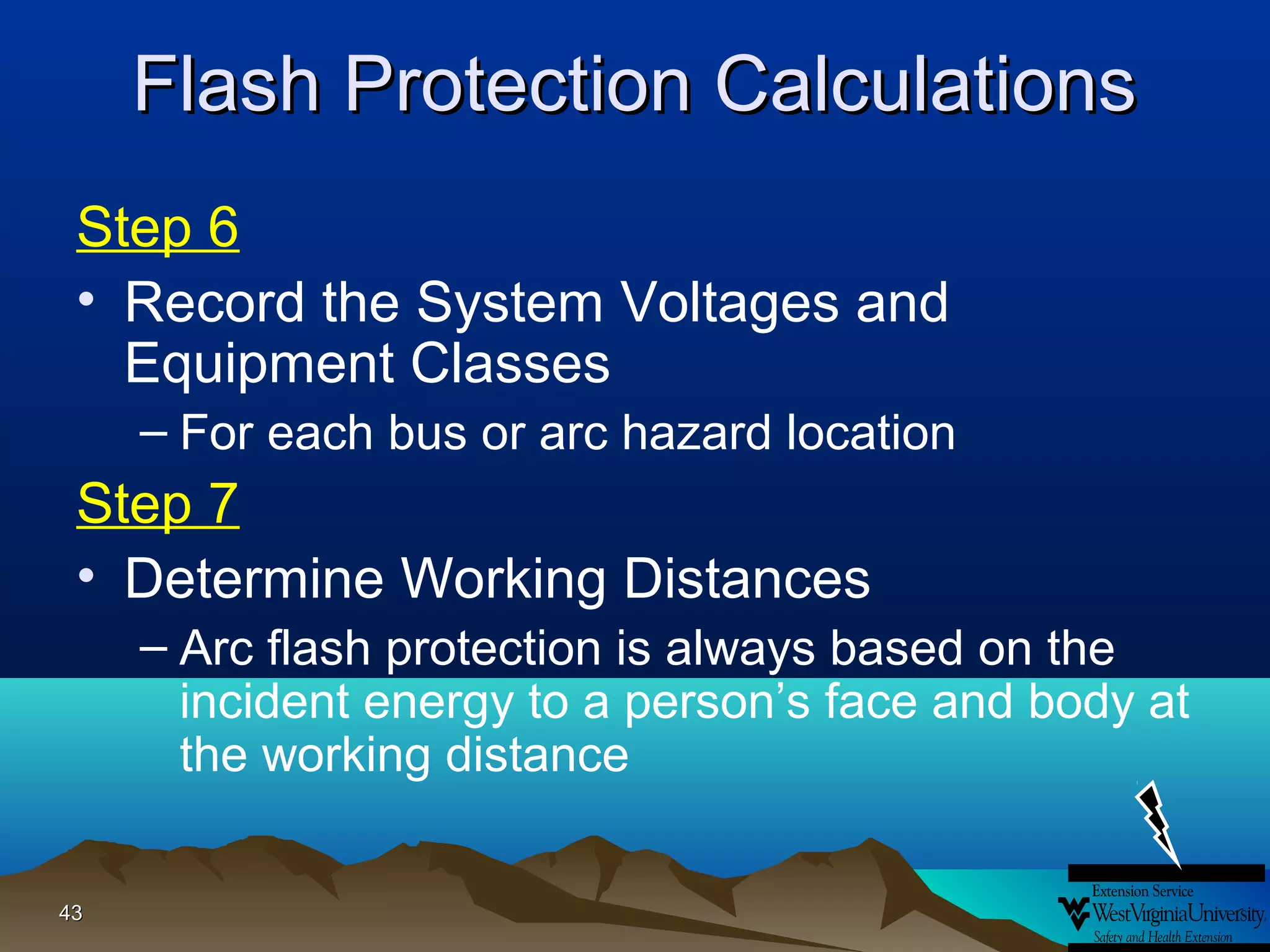 Flash Protection Calculations

Step 6

• Record the System Voltages and Equipment Classes

– For each bus or arc hazard location

Step 7

• Determine Working Distances

– Arc flash protection is always based on the incident energy to a person's face and body at the working distance

43

Extension Service
WestVirginiaUniversity
Safety and Health Extension